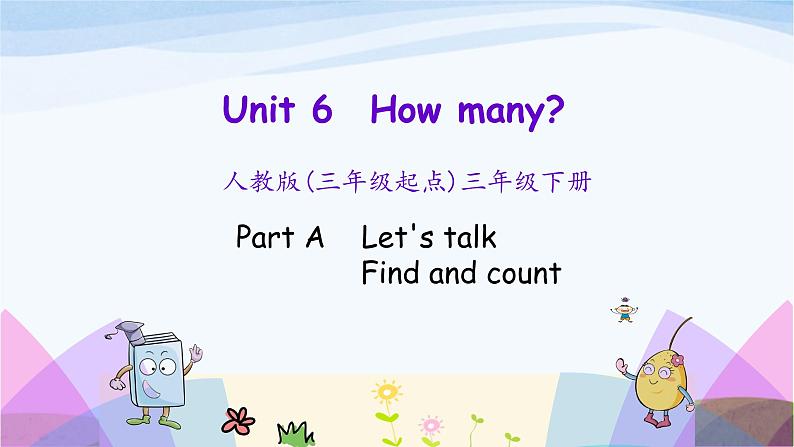 Unit 6 How many?

人教版(三年级起点)三年级下册

Part A Let's talk
Find and count